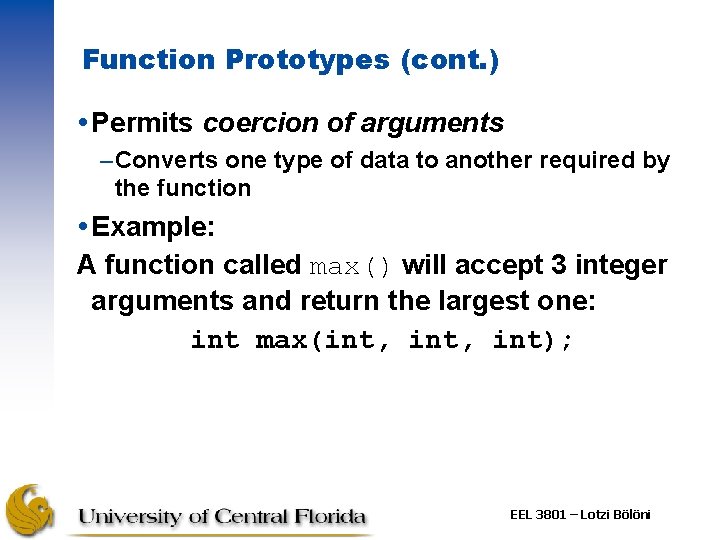 Function Prototypes (cont.)

• Permits coercion of arguments

– Converts one type of data to another required by the function

• Example:

A function called max() will accept 3 integer arguments and return the largest one:

int max(int, int, int);

University of Central Florida

EEL 3801 – Lotzi Bölöni